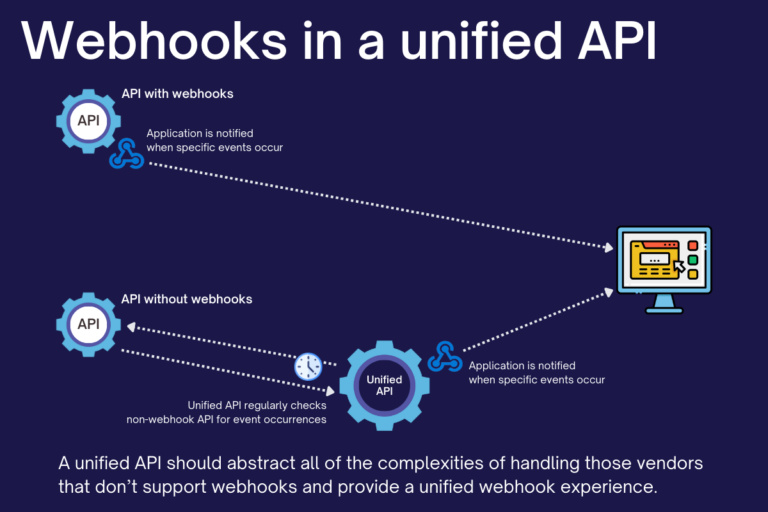 Webhooks in a unified API

API with webhooks

API

Application is notified when specific events occur

API without webhooks

API

Unified API

Application is notified when specific events occur

Unified API regularly checks non-webhook API for event occurrences

A unified API should abstract all of the complexities of handling those vendors that don't support webhooks and provide a unified webhook experience.